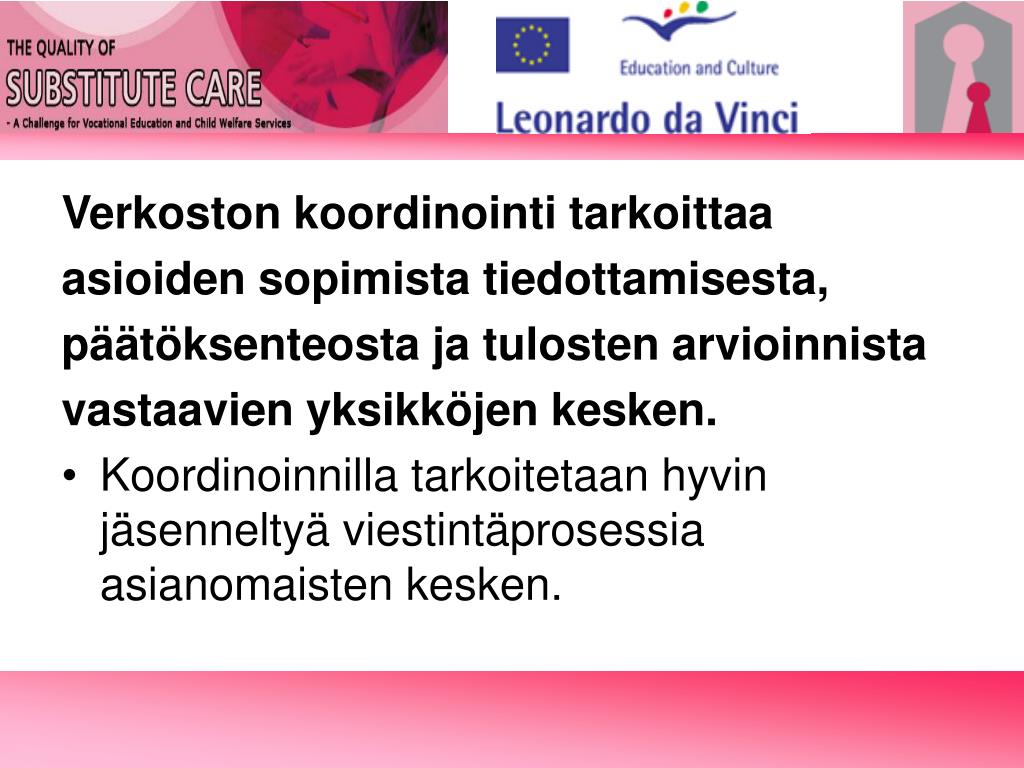 THE QUALITY OF
SUBSTITUTE CARE
- A Challenge for Vocational Education and Child Welfare Services

Education and Culture

Leonardo da Vinci

Verkoston koordinointi tarkoittaa asioiden sopimista tiedottamisesta, päätöksenteosta ja tulosten arvioinnista vastaavien yksikköjen kesken.

• Koordinoinnilla tarkoitetaan hyvin jäsenneltyä viestintäprosessia asianomaisten kesken.